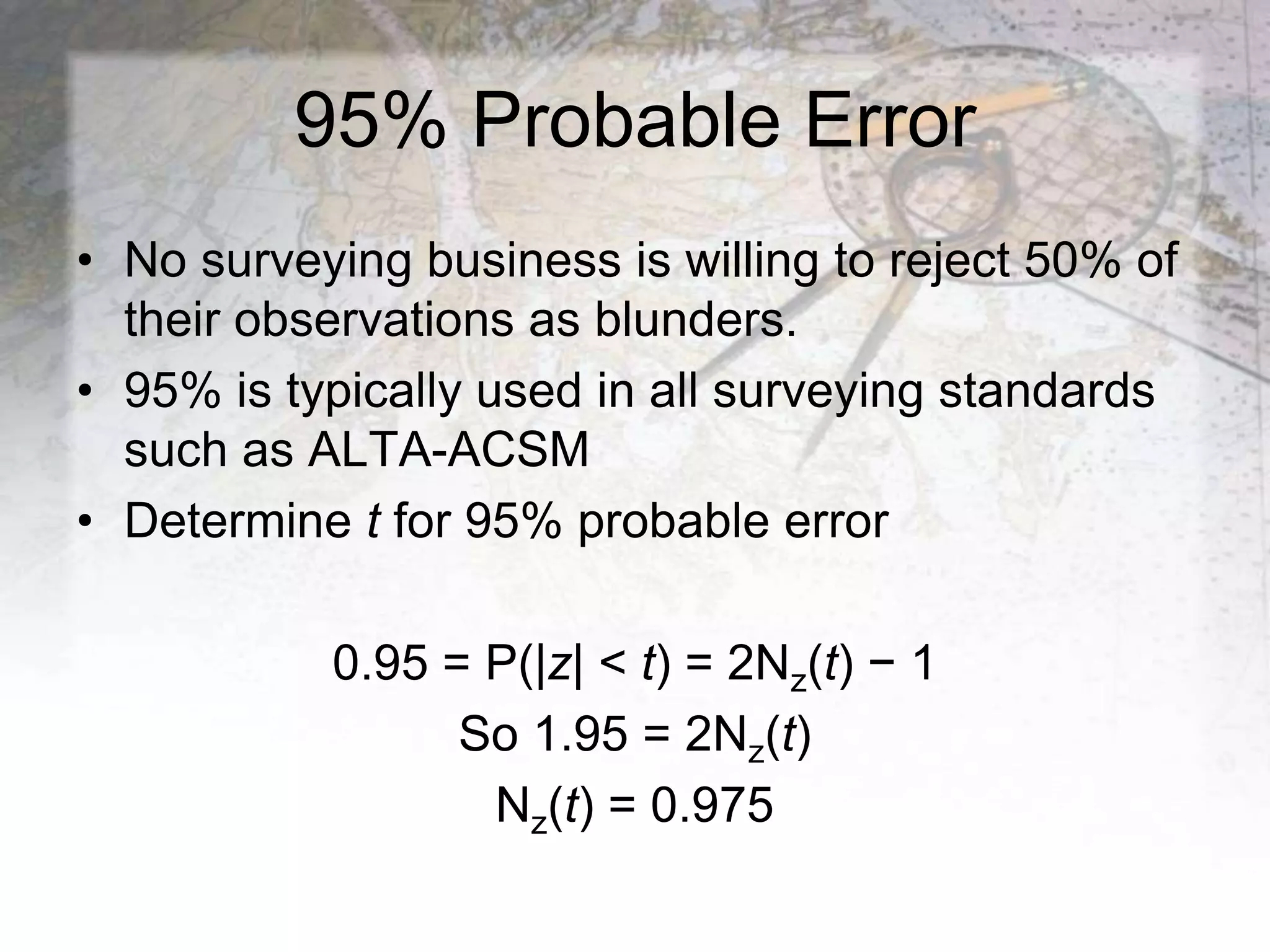 95% Probable Error

• No surveying business is willing to reject 50% of their observations as blunders.
• 95% is typically used in all surveying standards such as ALTA-ACSM
• Determine $t$ for 95% probable error

$0.95 = P(|z| < t) = 2N_z(t) - 1$
So $1.95 = 2N_z(t)$
$N_z(t) = 0.975$